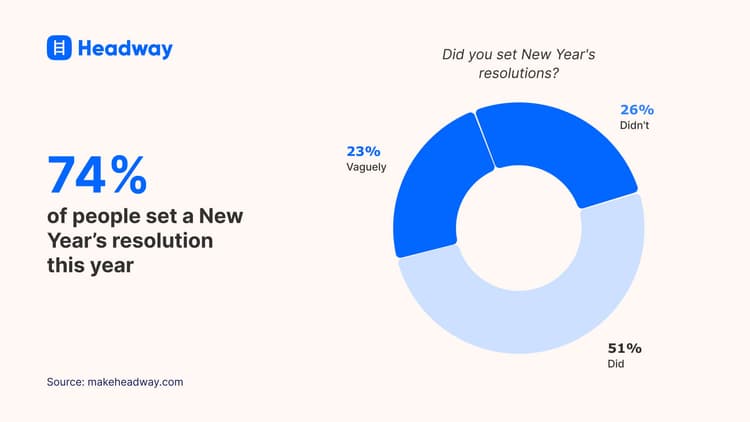 Headway

74%
of people set a New Year's resolution this year

Did you set New Year's resolutions?

23%
Vaguely

26%
Didn't

51%
Did

Source: makeheadway.com